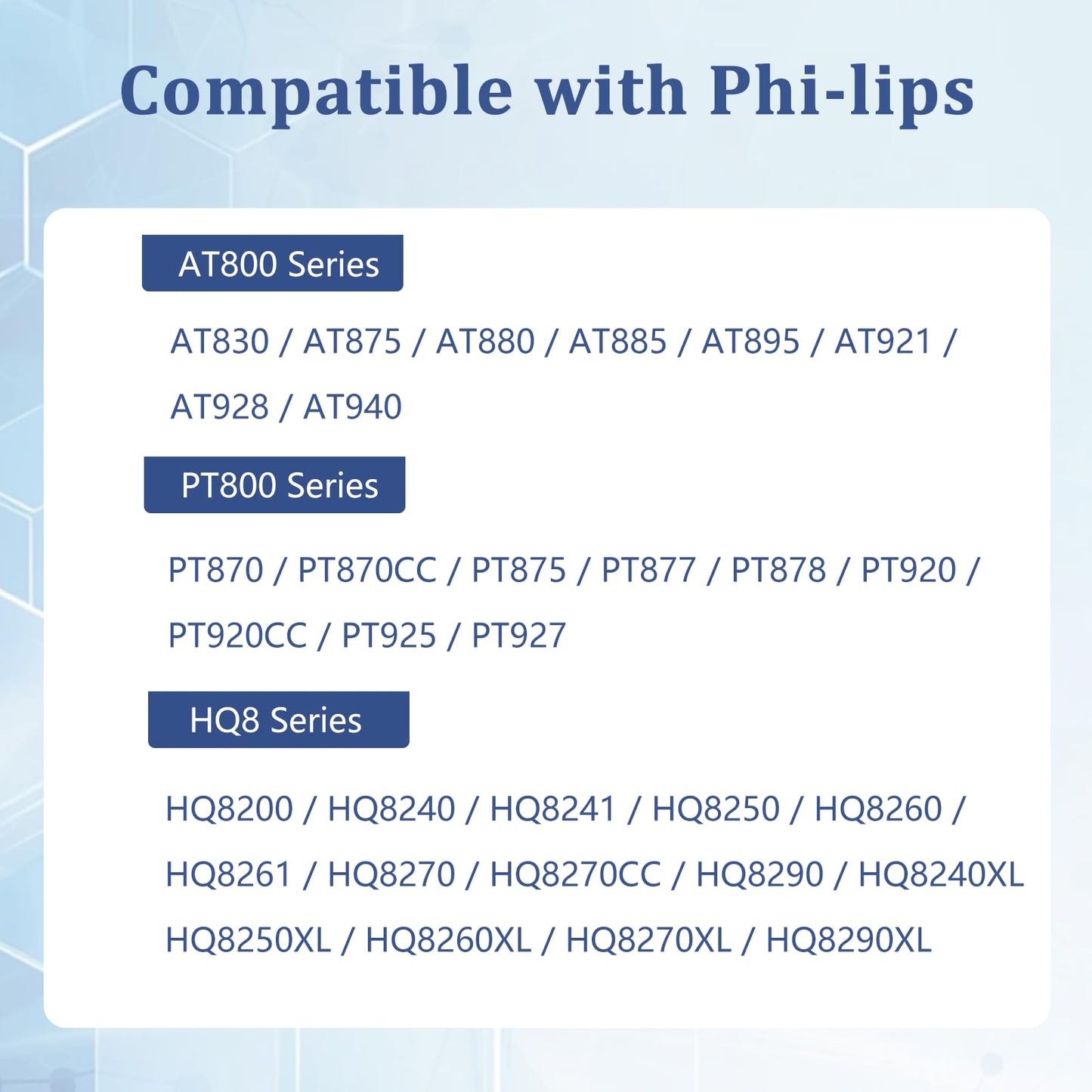 Compatible with Phi-lips

AT800 Series

AT830 / AT875 / AT880 / AT885 / AT895 / AT921 / AT928 / AT940

PT800 Series

PT870 / PT870CC / PT875 / PT877 / PT878 / PT920 / PT920CC / PT925 / PT927

HQ8 Series

HQ8200 / HQ8240 / HQ8241 / HQ8250 / HQ8260 / HQ8261 / HQ8270 / HQ8270CC / HQ8290 / HQ8240XL HQ8250XL / HQ8260XL / HQ8270XL / HQ8290XL